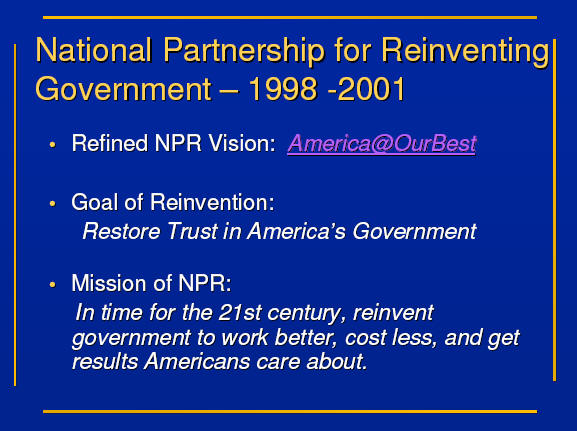 National Partnership for Reinventing Government – 1998 -2001

• Refined NPR Vision: America@OurBest

• Goal of Reinvention:
Restore Trust in America's Government

• Mission of NPR:
In time for the 21st century, reinvent government to work better, cost less, and get results Americans care about.